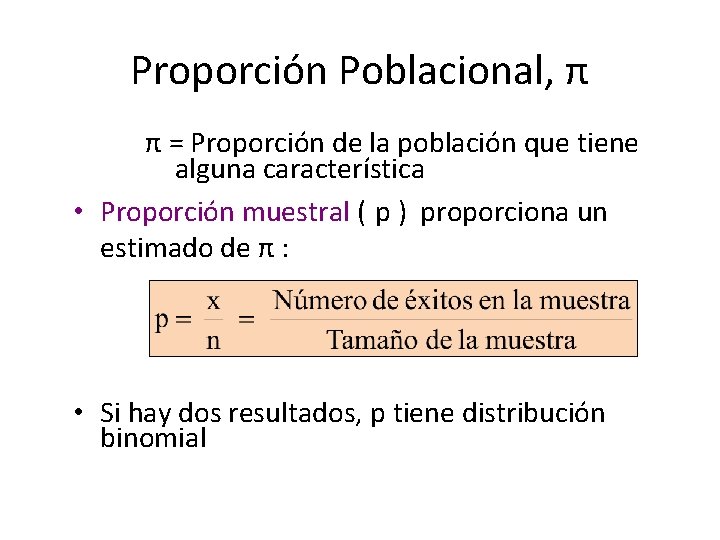 Proporción Poblacional, π

π = Proporción de la población que tiene alguna característica

• Proporción muestral ( p ) proporciona un estimado de π :

$p = \frac{x}{n} = \frac{\text{Número de éxitos en la muestra}}{\text{Tamaño de la muestra}}$

• Si hay dos resultados, p tiene distribución binomial